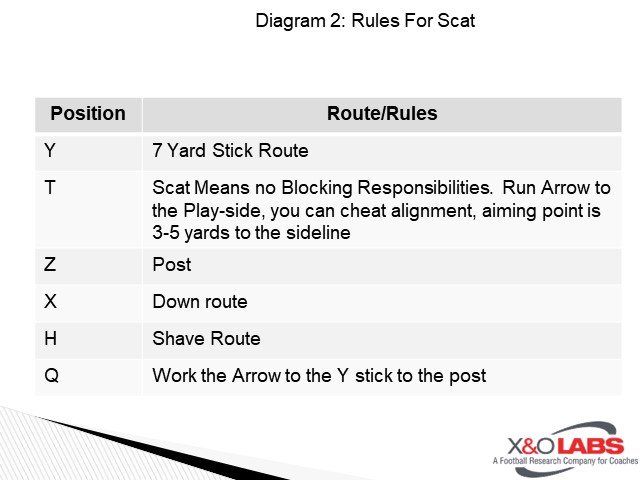 Diagram 2: Rules For Scat

| Position | Route/Rules |
|---|---|
| Y | 7 Yard Stick Route |
| T | Scat Means no Blocking Responsibilities. Run Arrow to the Play-side, you can cheat alignment, aiming point is 3-5 yards to the sideline |
| Z | Post |
| X | Down route |
| H | Shave Route |
| Q | Work the Arrow to the Y stick to the post |

X&O LABS
A Football Research Company for Coaches